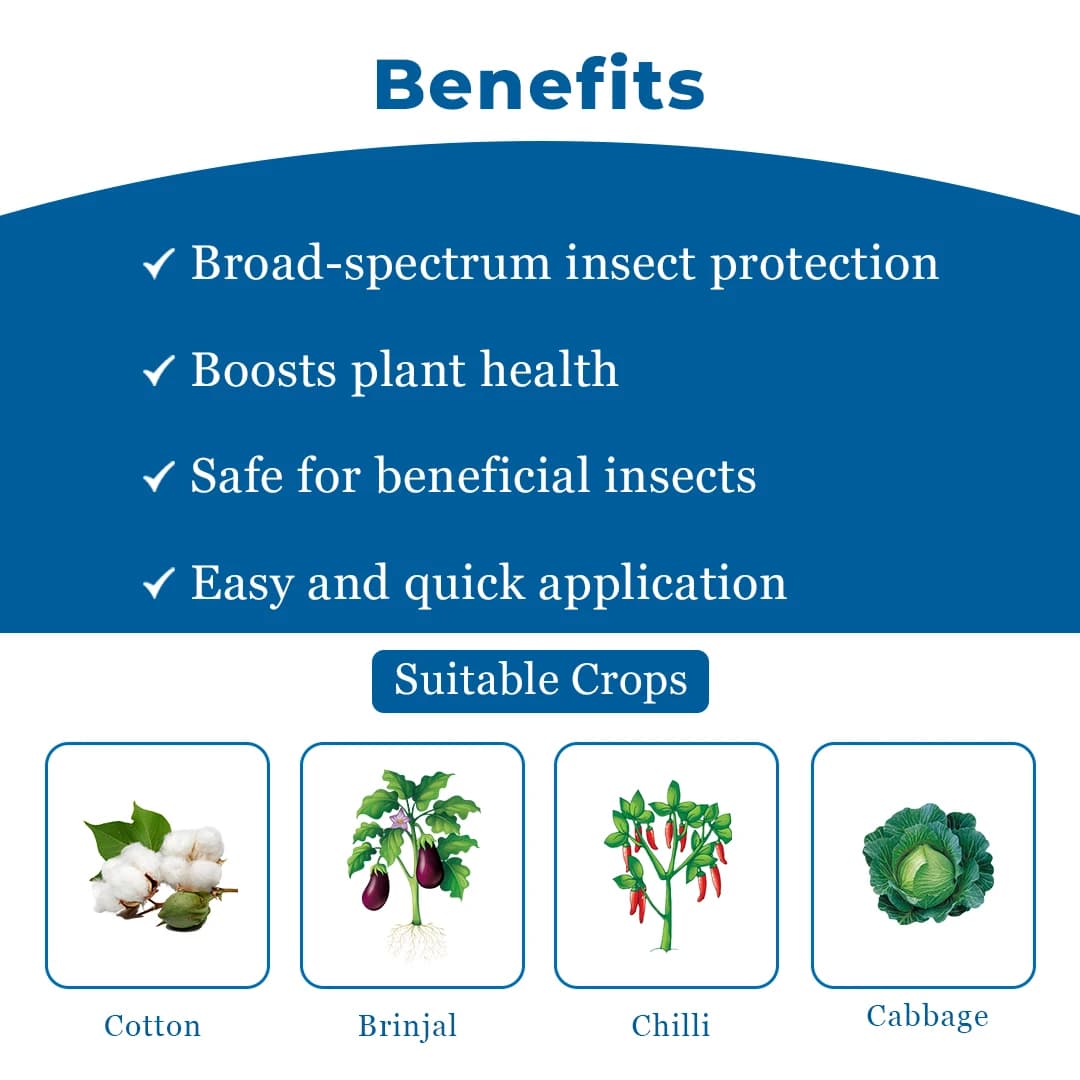 Benefits

✓ Broad-spectrum insect protection

✓ Boosts plant health

✓ Safe for beneficial insects

✓ Easy and quick application

Suitable Crops

Cotton

Brinjal

Chilli

Cabbage